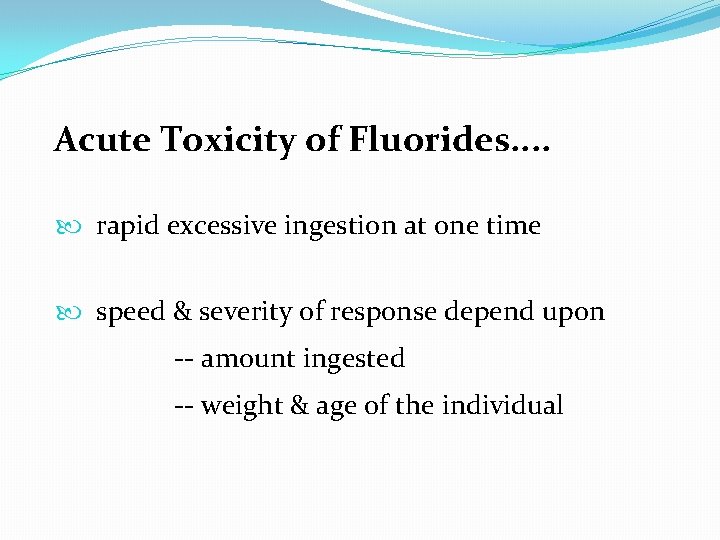 Acute Toxicity of Fluorides….

rapid excessive ingestion at one time

speed & severity of response depend upon

-- amount ingested

-- weight & age of the individual